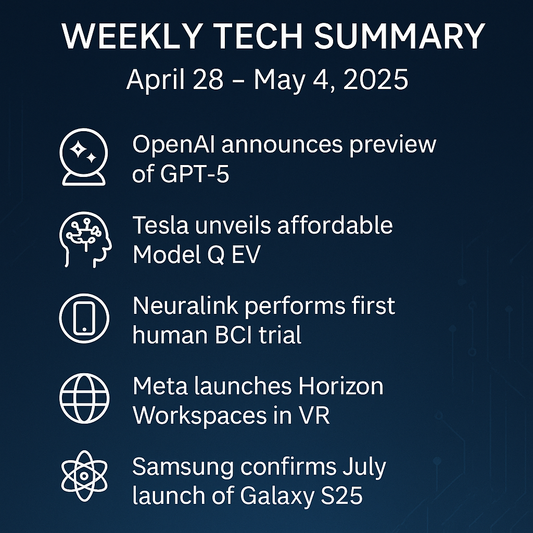 WEEKLY TECH SUMMARY
April 28 – May 4, 2025

OpenAI announces preview of GPT-5

Tesla unveils affordable Model Q EV

Neuralink performs first human BCI trial

Meta launches Horizon Workspaces in VR

Samsung confirms July launch of Galaxy S25